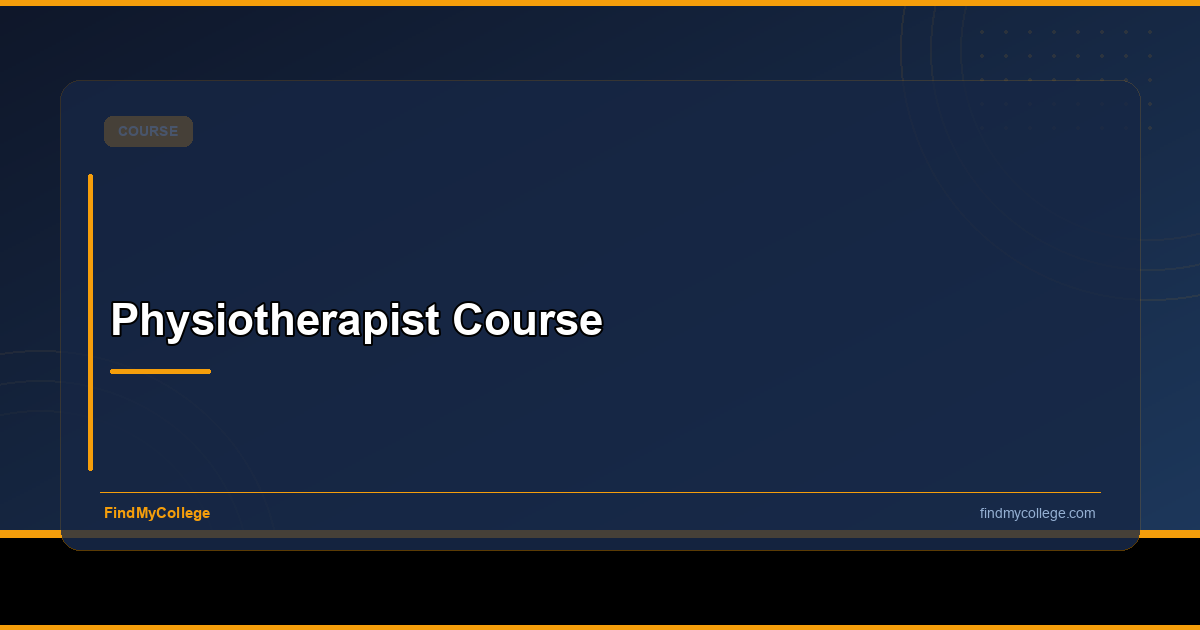 COURSE

Physiotherapist Course

FindMyCollege

findmycollege.com